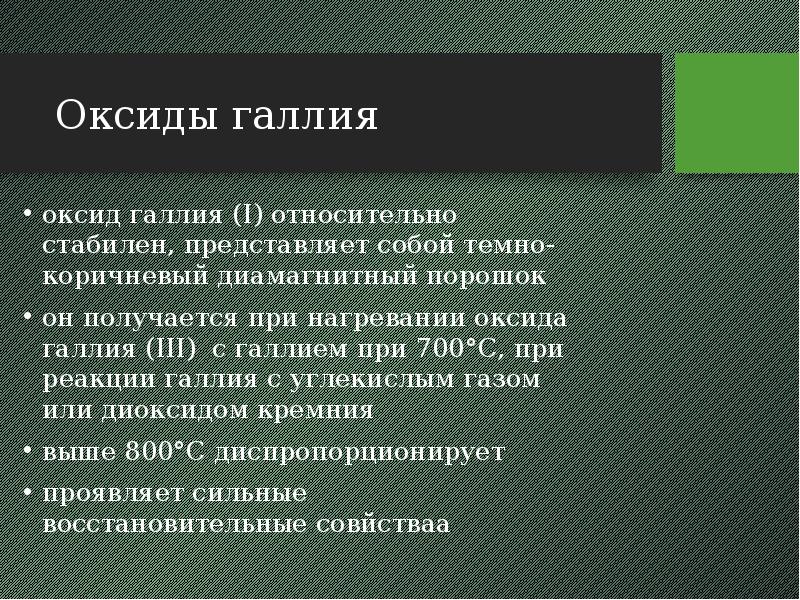 Оксиды галлия

• оксид галлия (I) относительно стабилен, представляет собой темно-коричневый диамагнитный порошок
• он получается при нагревании оксида галлия (III) с галлием при 700°С, при реакции галлия с углекислым газом или диоксидом кремния
• выше 800°С диспропорционирует
• проявляет сильные восстановительные совйстваа